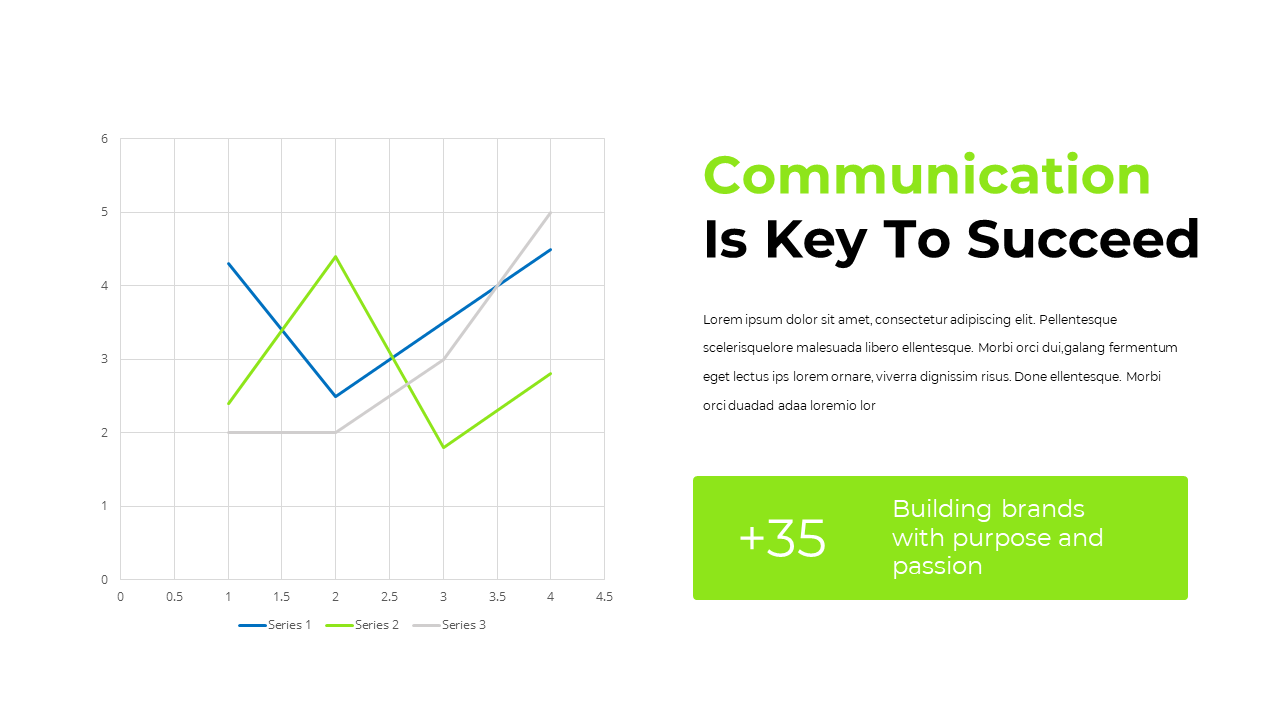 6
5
4
3
2
1
0
0 0.5 1 1.5 2 2.5 3 3.5 4 4.5

Series 1 Series 2 Series 3

Communication
Is Key To Succeed

Lorem ipsum dolor sit amet, consectetur adipiscing elit. Pellentesque scelerisquelore malesuada libero ellentesque. Morbi orci dui,galang fermentum eget lectus ips lorem ornare, viverra dignissim risus. Done ellentesque. Morbi orci duadad adaa loremio lor

+35

Building brands with purpose and passion